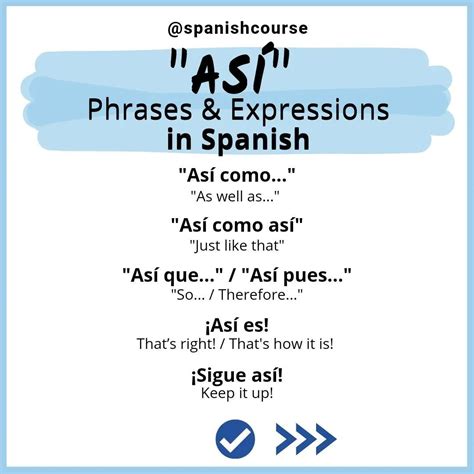 @spanishcourse

"ASÍ"
Phrases & Expressions
in Spanish

"Así como..."
"As well as..."

"Así como así"
"Just like that"

"Así que..." / "Así pues..."
"So... / Therefore..."

¡Así es!
That's right! / That's how it is!

¡Sigue así!
Keep it up!